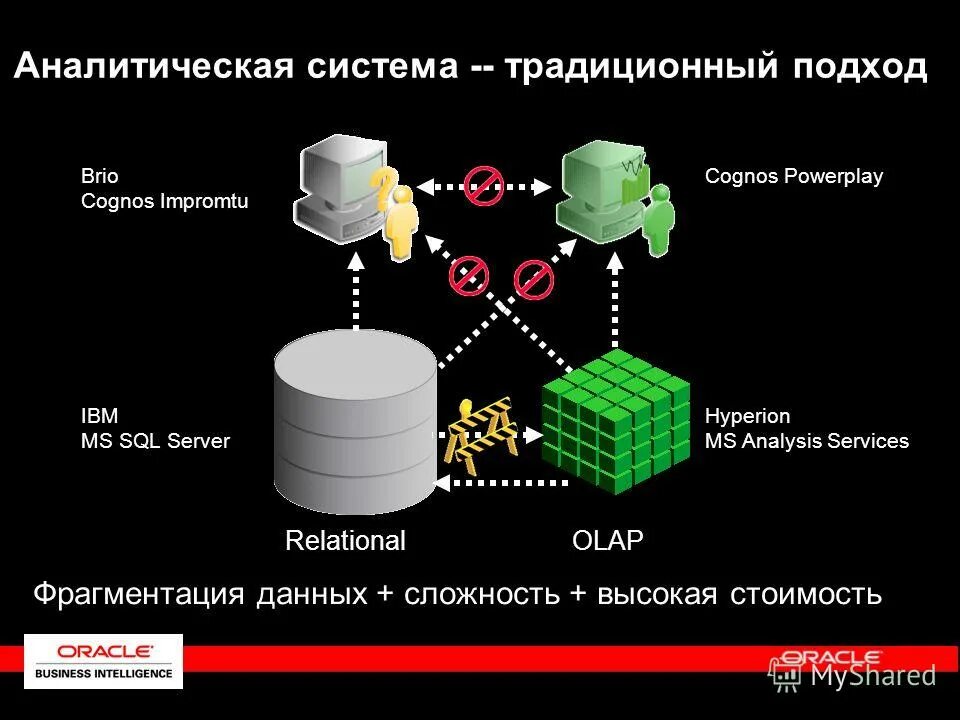 Аналитическая система -- традиционный подход

Brio
Cognos Impromtu

Cognos Powerplay

IBM
MS SQL Server

Hyperion
MS Analysis Services

Relational

OLAP

Фрагментация данных + сложность + высокая стоимость

ORACLE
BUSINESS INTELLIGENCE

ORACLE

MyShared